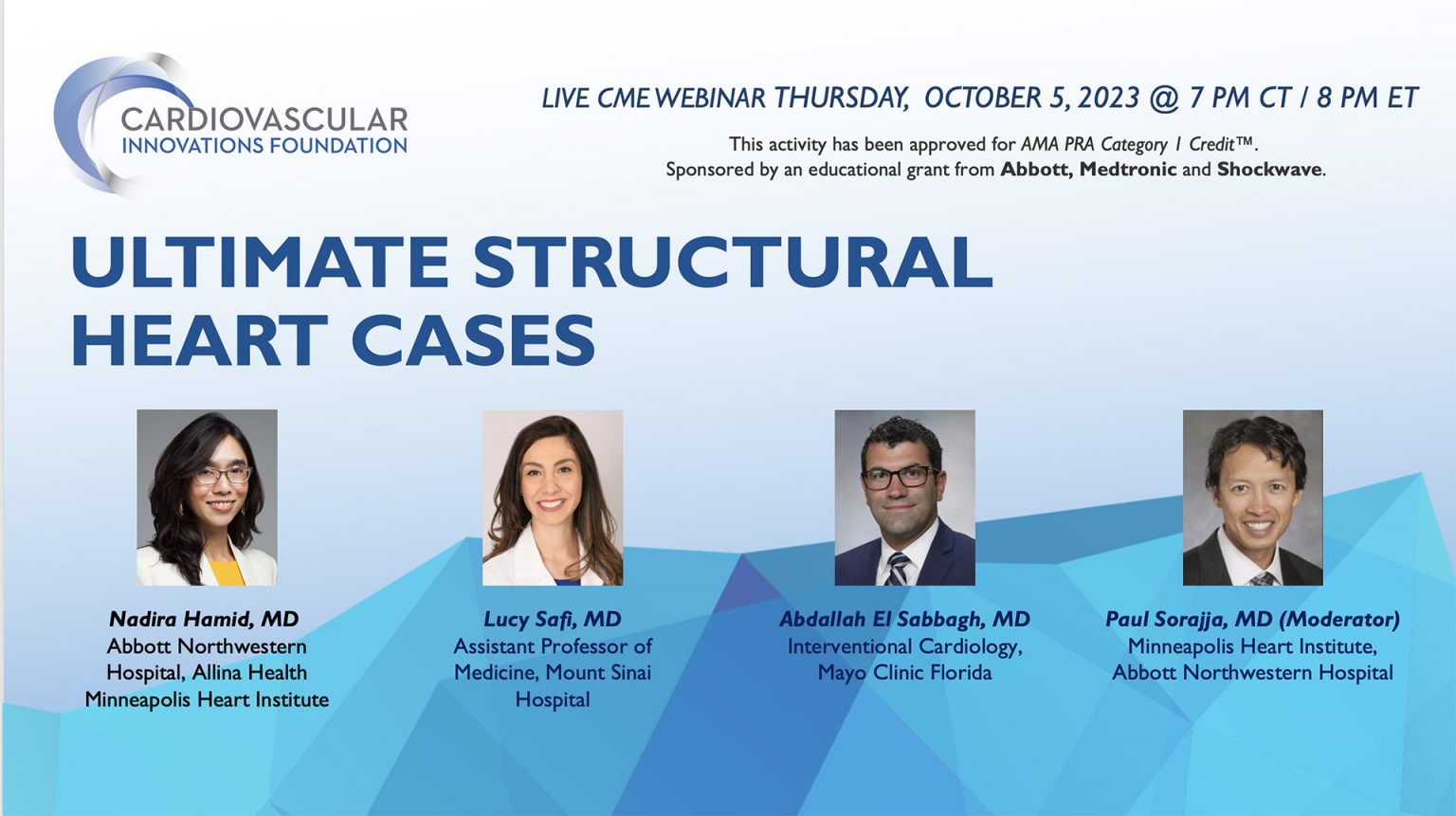 CARDIOVASCULAR
INNOVATIONS FOUNDATION

LIVE CME WEBINAR THURSDAY, OCTOBER 5, 2023 @ 7 PM CT / 8 PM ET

This activity has been approved for AMA PRA Category 1 Credit™.
Sponsored by an educational grant from Abbott, Medtronic and Shockwave.

ULTIMATE STRUCTURAL HEART CASES

Nadira Hamid, MD
Abbott Northwestern Hospital, Allina Health Minneapolis Heart Institute

Lucy Safi, MD
Assistant Professor of Medicine, Mount Sinai Hospital

Abdallah El Sabbagh, MD
Interventional Cardiology, Mayo Clinic Florida

Paul Sorajja, MD (Moderator)
Minneapolis Heart Institute, Abbott Northwestern Hospital